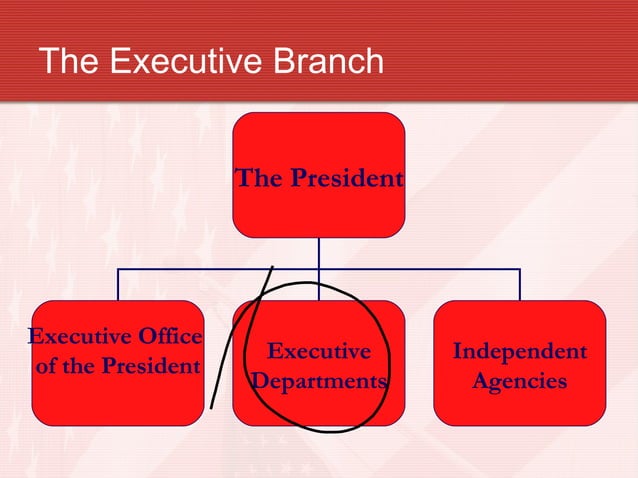 The Executive Branch

The President

Executive Office of the President

Executive Departments

Independent Agencies